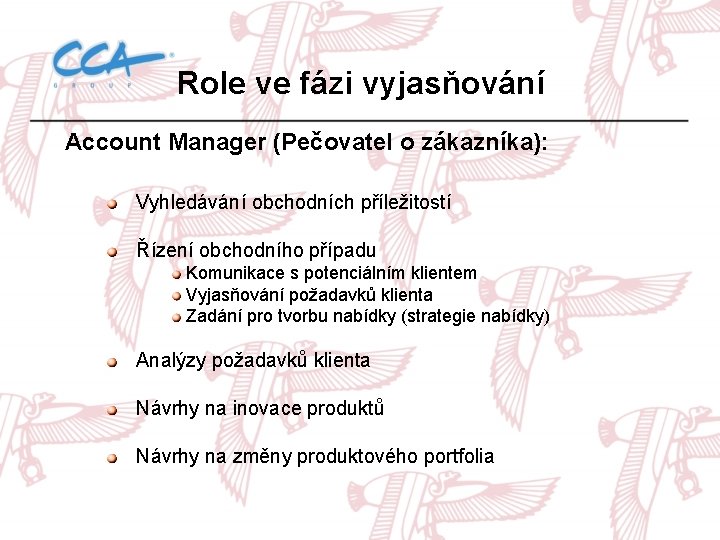 CCA GROUP

Role ve fázi vyjasňování

Account Manager (Pečovatel o zákazníka):

Vyhledávání obchodních příležitostí

Řízení obchodního případu
Komunikace s potenciálním klientem
Vyjasňování požadavků klienta
Zadání pro tvorbu nabídky (strategie nabídky)

Analýzy požadavků klienta

Návrhy na inovace produktů

Návrhy na změny produktového portfolia